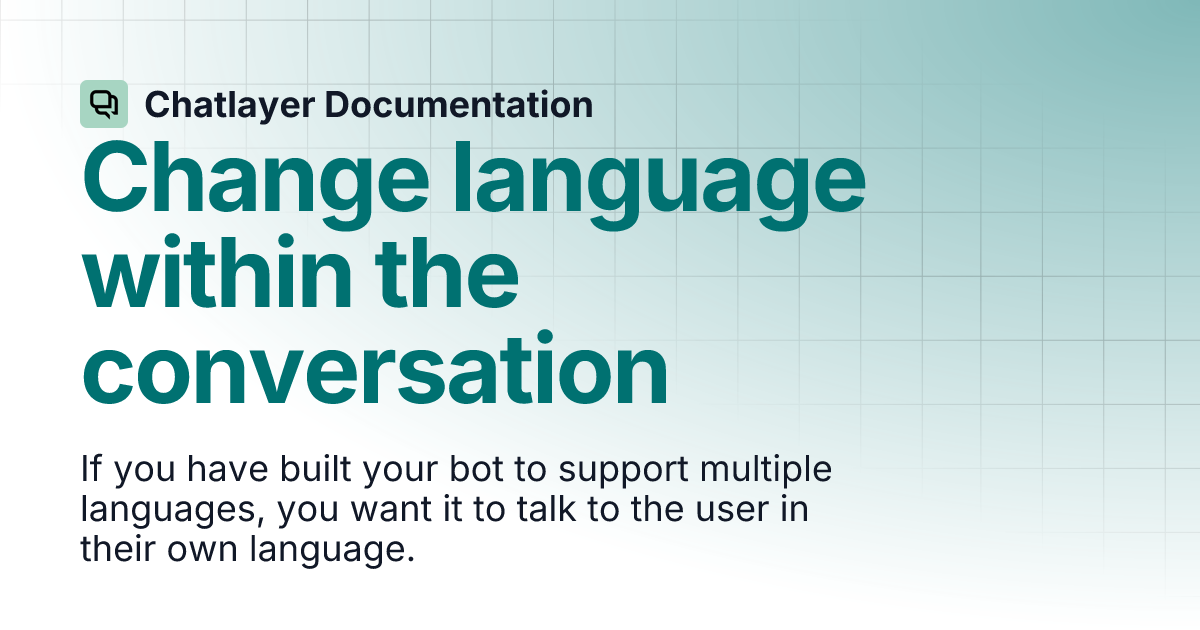 Chatlayer Documentation

Change language within the conversation

If you have built your bot to support multiple languages, you want it to talk to the user in their own language.